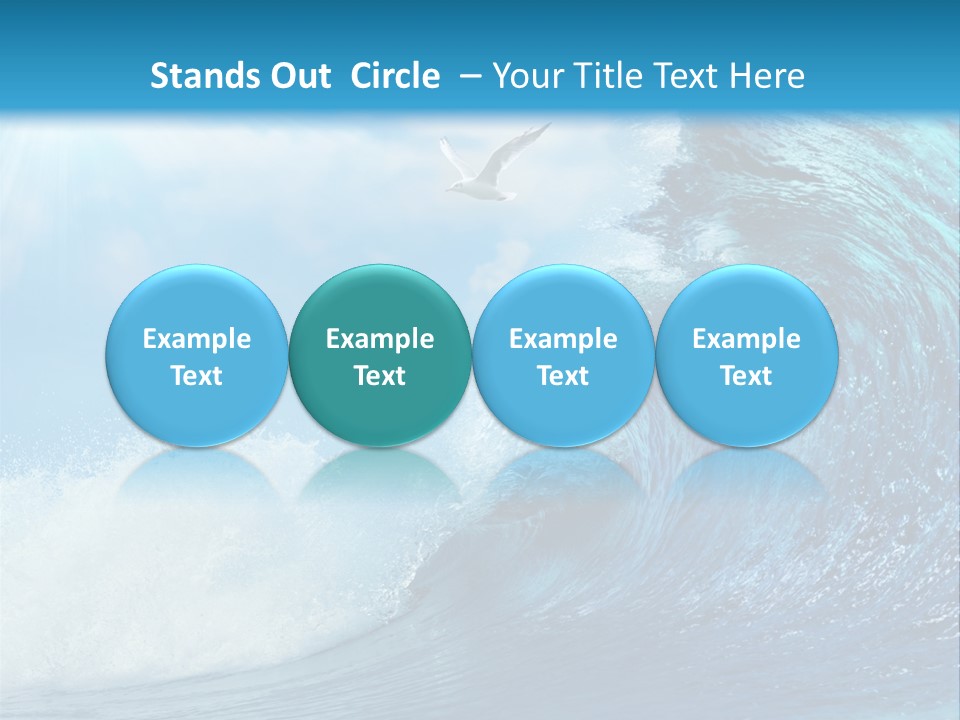 Stands Out Circle – Your Title Text Here

Example Text

Example Text

Example Text

Example Text